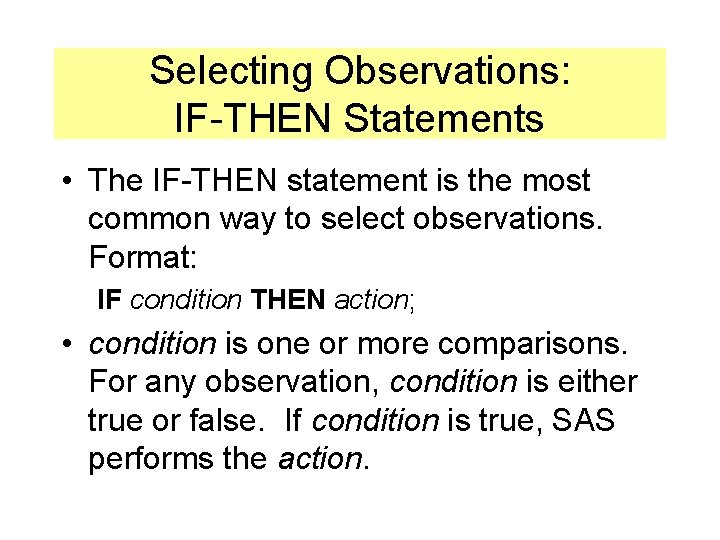 Selecting Observations:
IF-THEN Statements

• The IF-THEN statement is the most common way to select observations. Format:

IF condition THEN action;

• condition is one or more comparisons. For any observation, condition is either true or false. If condition is true, SAS performs the action.